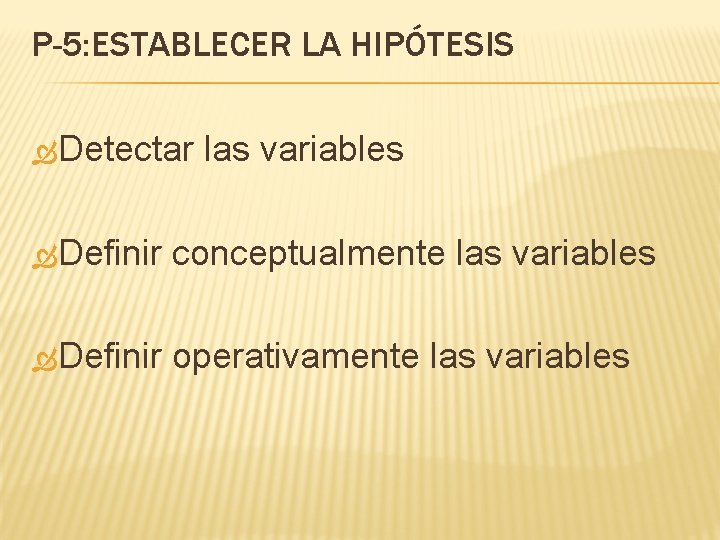 P-5:ESTABLECER LA HIPÓTESIS

Detectar las variables

Definir conceptualmente las variables

Definir operativamente las variables